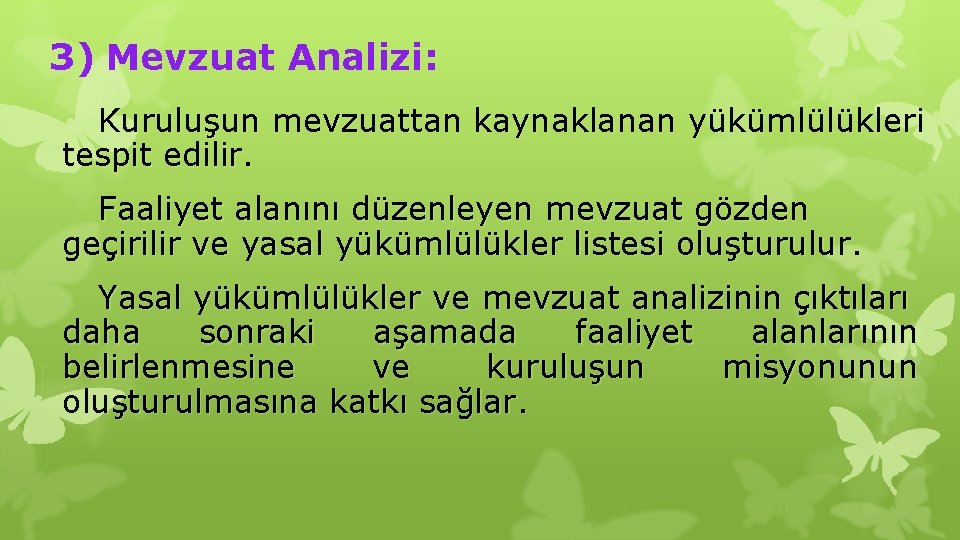 3) Mevzuat Analizi:

Kuruluşun mevzuattan kaynaklanan yükümlülükleri tespit edilir.

Faaliyet alanını düzenleyen mevzuat gözden geçirilir ve yasal yükümlülükler listesi oluşturulur.

Yasal yükümlülükler ve mevzuat analizinin çıktıları daha sonraki aşamada faaliyet alanlarının belirlenmesine ve kuruluşun misyonunun oluşturulmasına katkı sağlar.